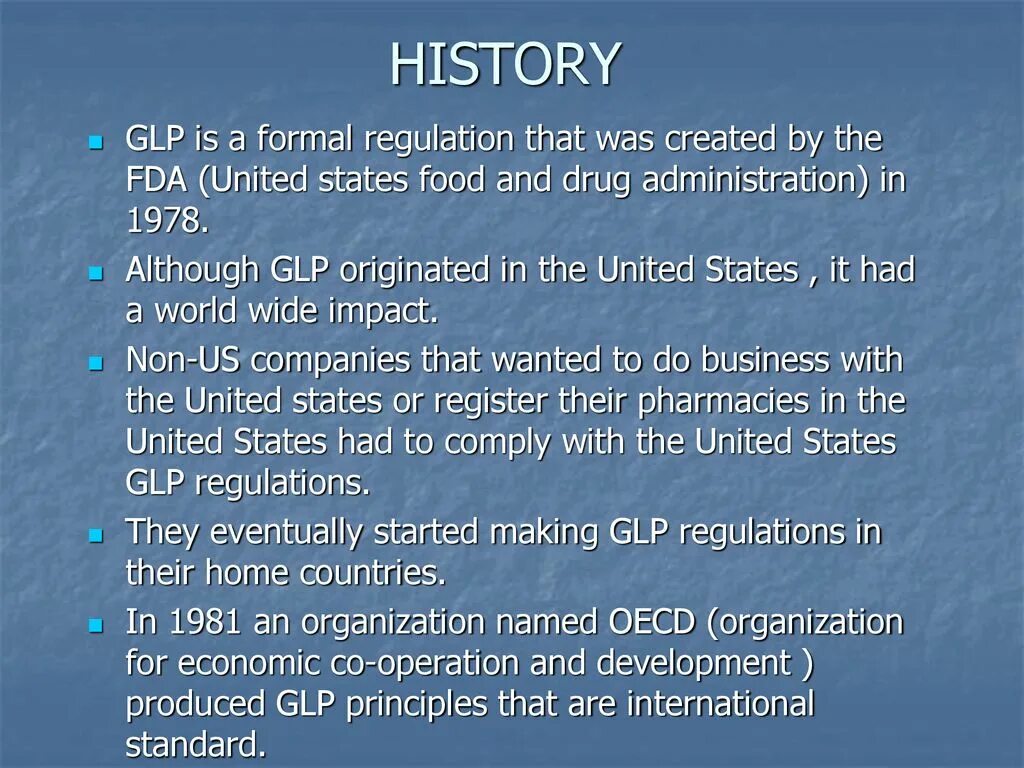 HISTORY

GLP is a formal regulation that was created by the FDA (United states food and drug administration) in 1978.

Although GLP originated in the United States , it had a world wide impact.

Non-US companies that wanted to do business with the United states or register their pharmacies in the United States had to comply with the United States GLP regulations.

They eventually started making GLP regulations in their home countries.

In 1981 an organization named OECD (organization for economic co-operation and development ) produced GLP principles that are international standard.